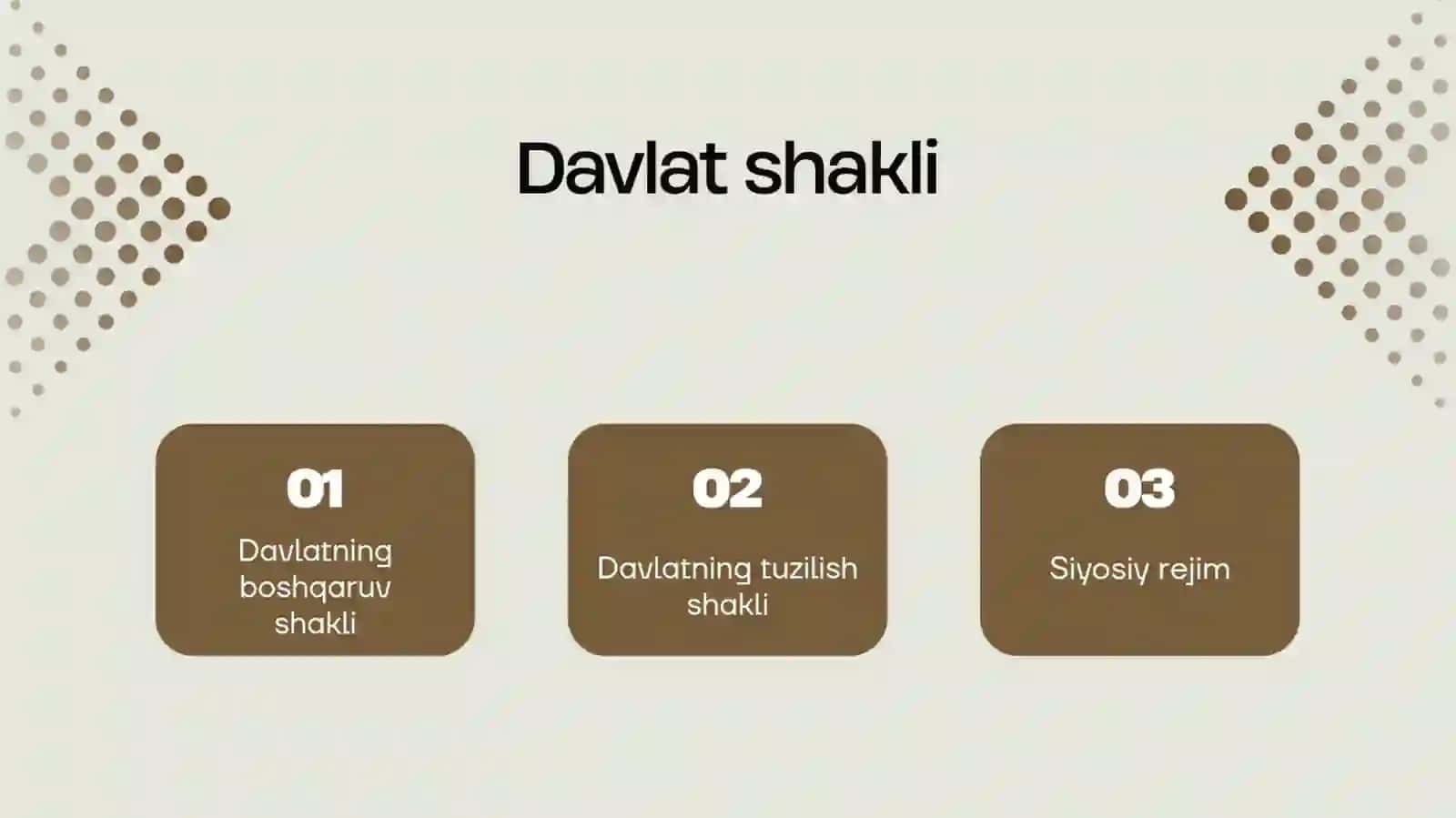 Davlat shakli

01
Davlatning boshqaruv shakli

02
Davlatning tuzilish shakli

03
Siyosiy rejim